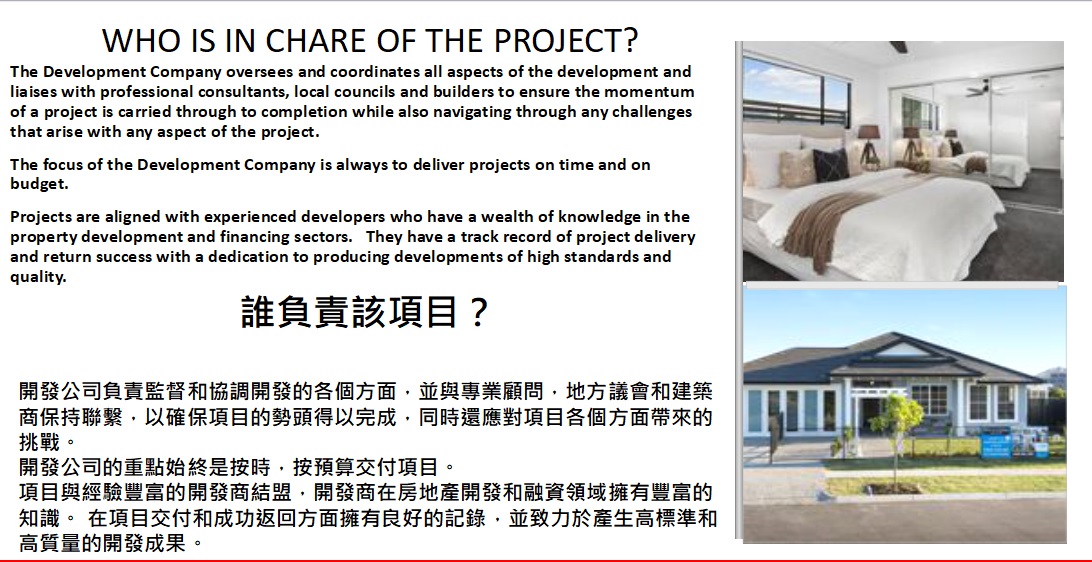 WHO IS IN CHARE OF THE PROJECT?

The Development Company oversees and coordinates all aspects of the development and liaises with professional consultants, local councils and builders to ensure the momentum of a project is carried through to completion while also navigating through any challenges that arise with any aspect of the project.

The focus of the Development Company is always to deliver projects on time and on budget.

Projects are aligned with experienced developers who have a wealth of knowledge in the property development and financing sectors. They have a track record of project delivery and return success with a dedication to producing developments of high standards and quality.

誰負責該項目？

開發公司負責監督和協調開發的各個方面，並與專業顧問，地方議會和建築商保持聯繫，以確保項目的勢頭得以完成，同時還應對項目各個方面帶來的挑戰。
開發公司的重點始終是按時，按預算交付項目。
項目與經驗豐富的開發商結盟，開發商在房地產開發和融資領域擁有豐富的知識。 在項目交付和成功返回方面擁有良好的記錄，並致力於產生高標準和高質量的開發成果。